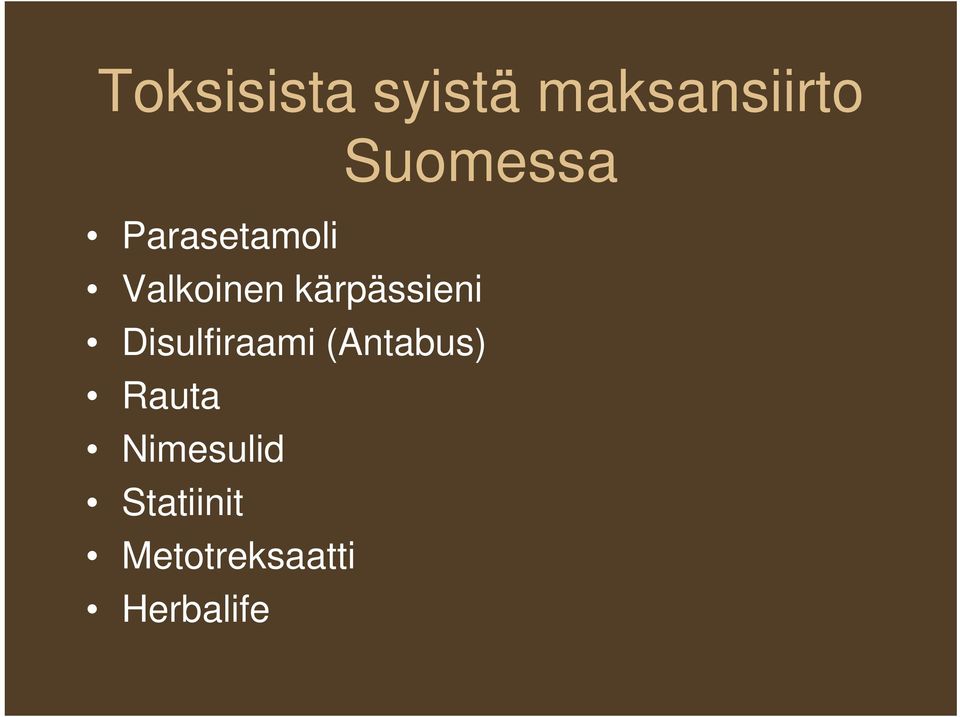 Toksisista syistä maksansiirto Suomessa

• Parasetamoli
• Valkoinen kärpässieni
• Disulfiraami (Antabus)
• Rauta
• Nimesulid
• Statiinit
• Metotreksaatti
• Herbalife